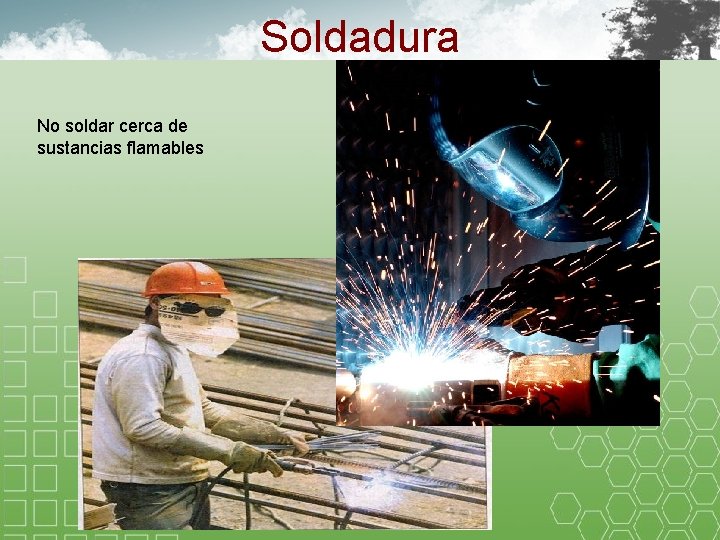 Soldadura

No soldar cerca de sustancias flamables